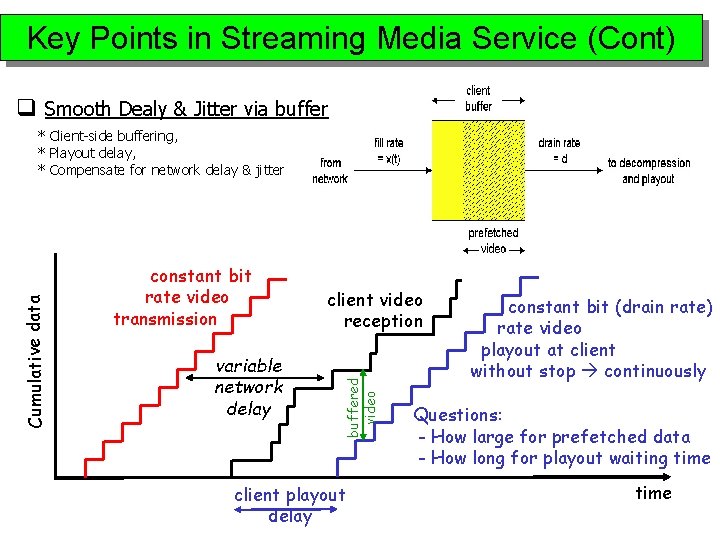 Key Points in Streaming Media Service (Cont)

❑ Smooth Dealy & Jitter via buffer

* Client-side buffering,
* Playout delay,
* Compensate for network delay & jitter

client buffer

from network

fill rate = x(t)

drain rate = d

to decompression and playout

prefetched video

Cumulative data

constant bit rate video transmission

variable network delay

client video reception

buffered video

constant bit (drain rate) rate video playout at client without stop → continuously

Questions:
- How large for prefetched data
- How long for playout waiting time

client playout delay

time